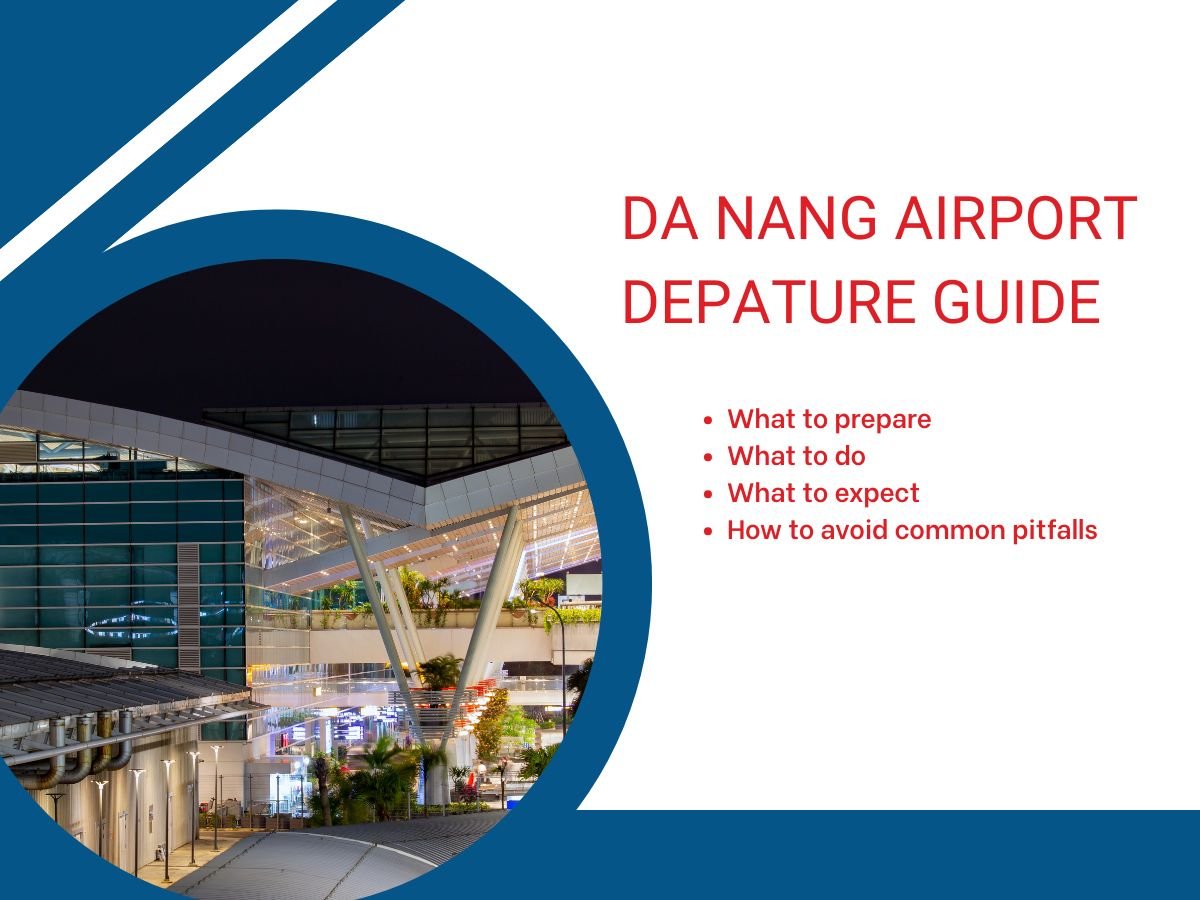 DA NANG AIRPORT DEPATURE GUIDE

- What to prepare
- What to do
- What to expect
- How to avoid common pitfalls